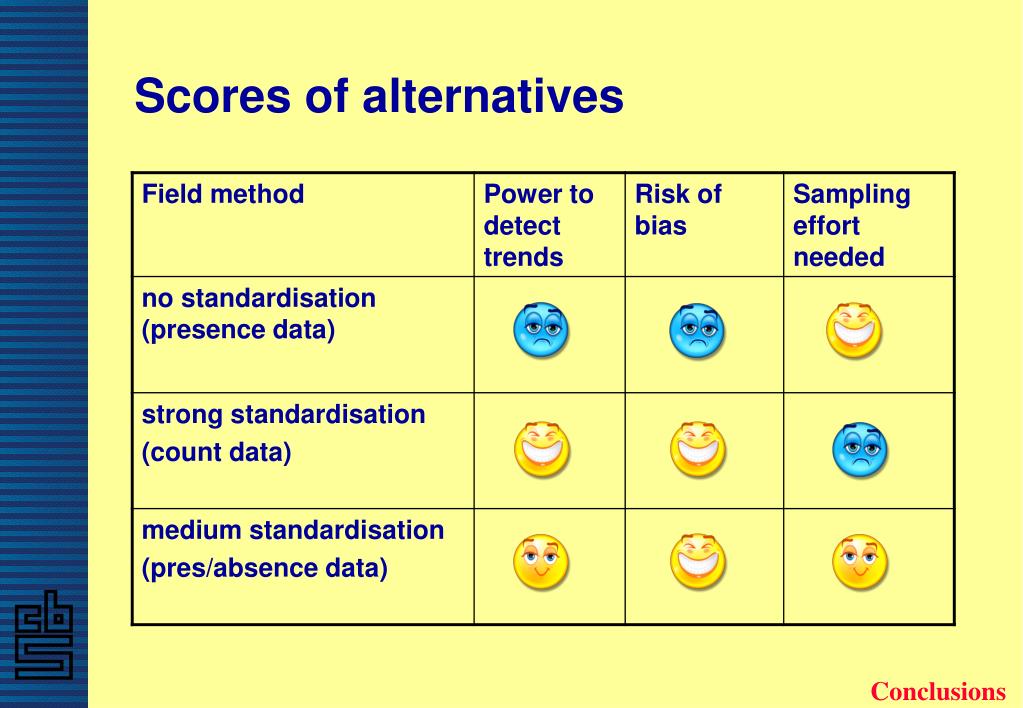 Scores of alternatives

| Field method | Power to detect trends | Risk of bias | Sampling effort needed |
|---|---|---|---|
| no standardisation (presence data) | | | |
| strong standardisation (count data) | | | |
| medium standardisation (pres/absence data) | | | |

Conclusions